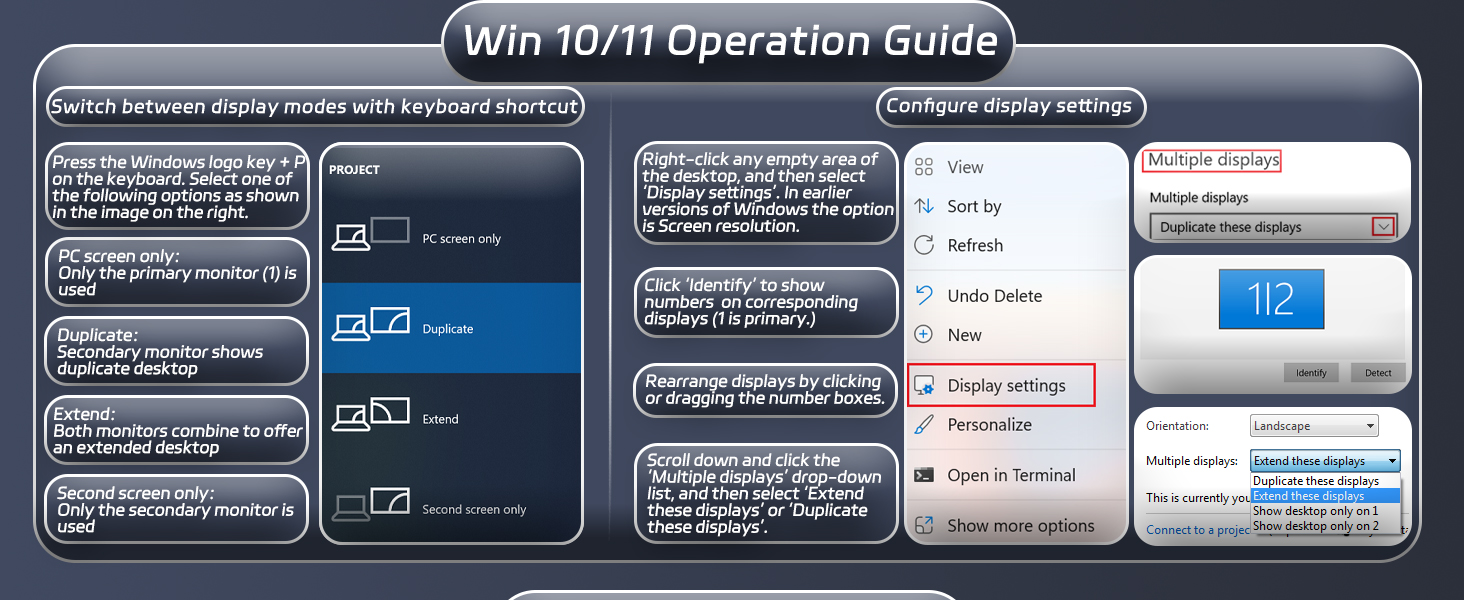 Win 10/11 Operation Guide

Switch between display modes with keyboard shortcut

Press the Windows logo key + P on the keyboard. Select one of the following options as shown in the image on the right.

PC screen only:
Only the primary monitor (1) is used

Duplicate:
Secondary monitor shows duplicate desktop

Extend:
Both monitors combine to offer an extended desktop

Second screen only:
Only the secondary monitor is used

PROJECT

PC screen only

Duplicate

Extend

Second screen only

Configure display settings

Right-click any empty area of the desktop, and then select 'Display settings'. In earlier versions of Windows the option is Screen resolution.

Click 'Identify' to show numbers on corresponding displays (1 is primary.)

Rearrange displays by clicking or dragging the number boxes.

Scroll down and click the 'Multiple displays' drop-down list, and then select 'Extend these displays' or 'Duplicate these displays'.

View
Sort by
Refresh
Undo Delete
New
Display settings
Personalize
Open in Terminal
Show more options

Multiple displays

Multiple displays
Duplicate these displays

1|2

Identify
Detect

Orientation: Landscape
Multiple displays: Extend these displays
Duplicate these displays
Extend these displays
Show desktop only on 1
Show desktop only on 2
This is currently you
Connect to a projec